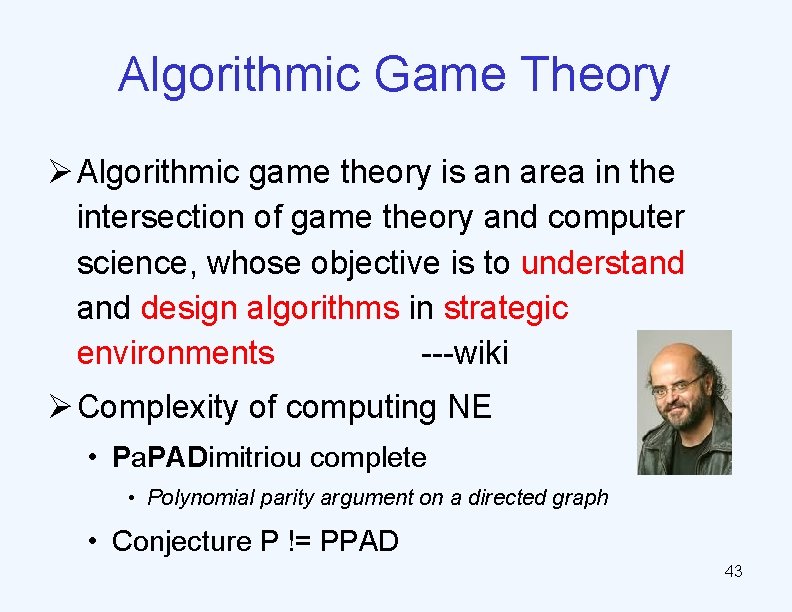 Algorithmic Game Theory

➢ Algorithmic game theory is an area in the intersection of game theory and computer science, whose objective is to understand and design algorithms in strategic environments ---wiki

➢ Complexity of computing NE

• PaPADimitriou complete

• Polynomial parity argument on a directed graph

• Conjecture P != PPAD

43